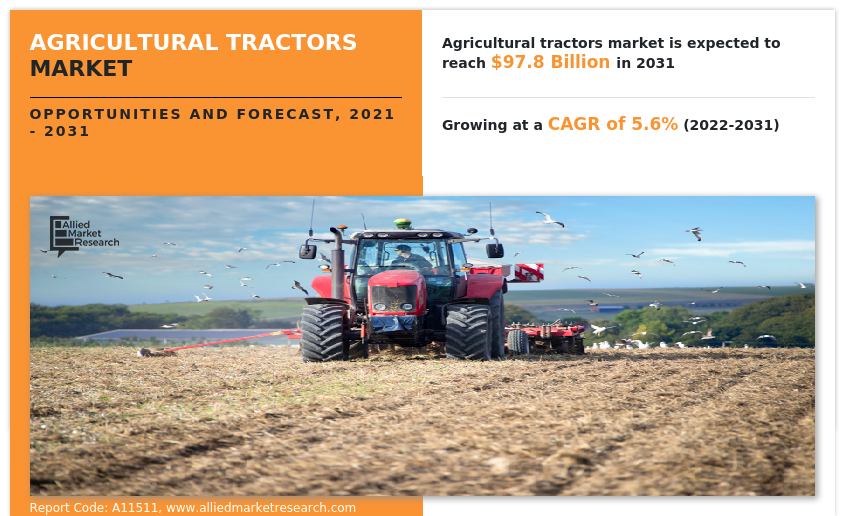 AGRICULTURAL TRACTORS MARKET

OPPORTUNITIES AND FORECAST, 2021 - 2031

Agricultural tractors market is expected to reach $97.8 Billion in 2031

Growing at a CAGR of 5.6% (2022-2031)

Allied Market Research

Report Code: A11511, www.alliedmarketresearch.com